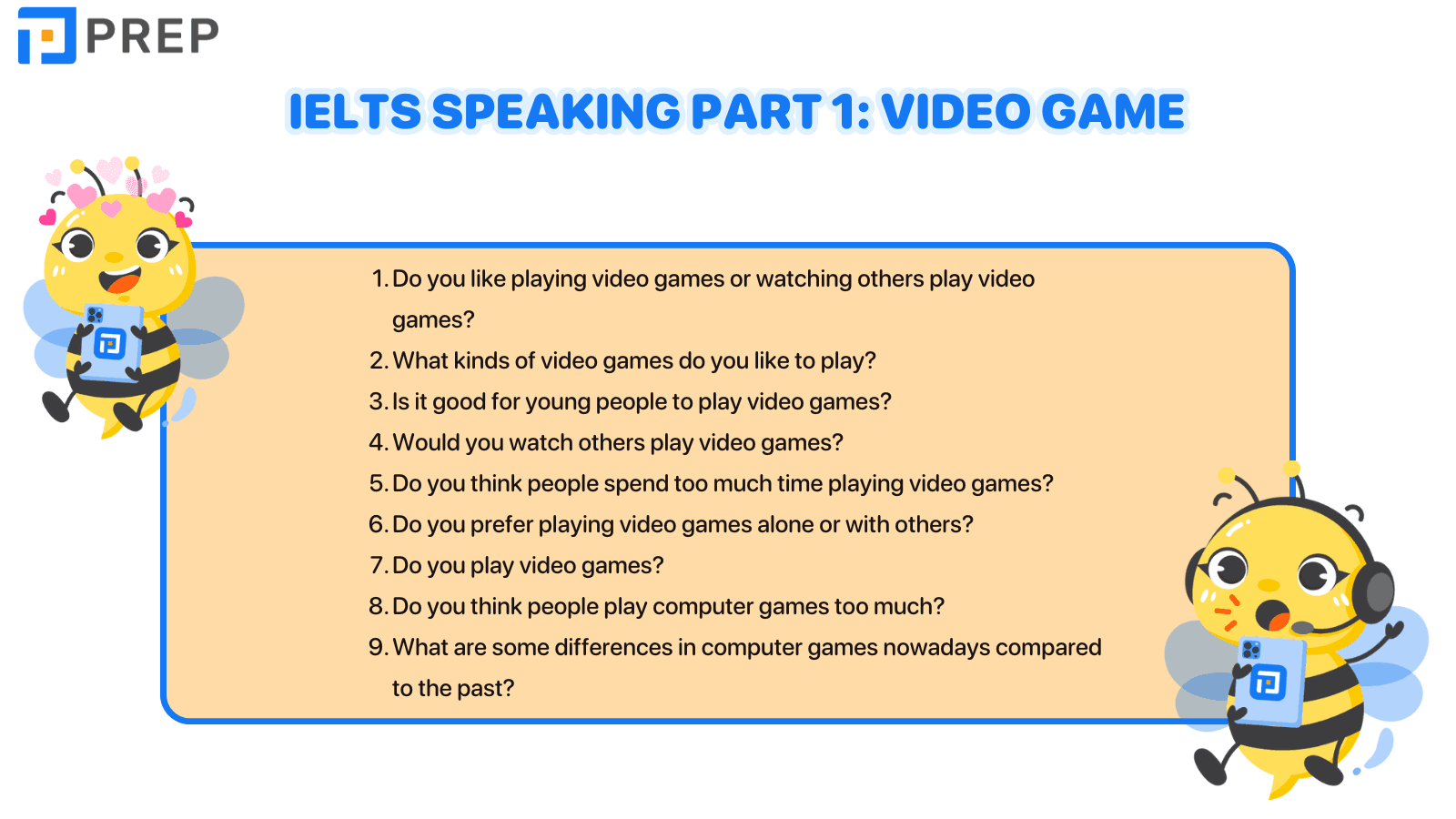 PREP

IELTS SPEAKING PART 1: VIDEO GAME

1. Do you like playing video games or watching others play video games?
2. What kinds of video games do you like to play?
3. Is it good for young people to play video games?
4. Would you watch others play video games?
5. Do you think people spend too much time playing video games?
6. Do you prefer playing video games alone or with others?
7. Do you play video games?
8. Do you think people play computer games too much?
9. What are some differences in computer games nowadays compared to the past?